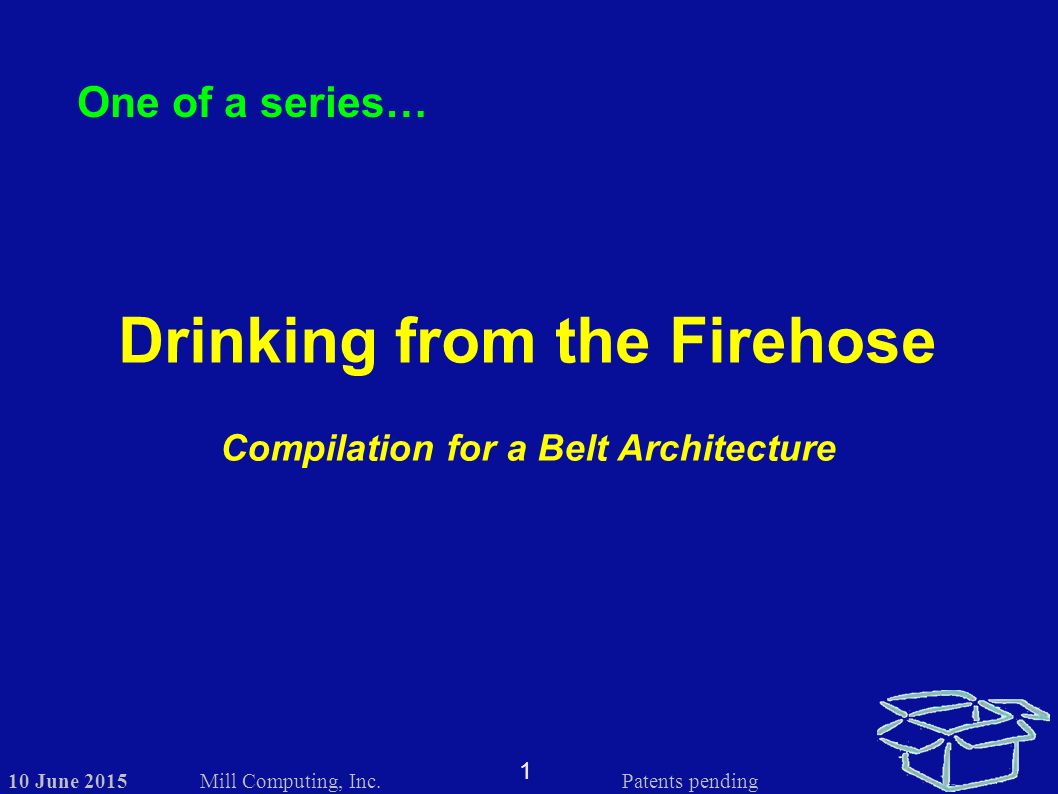 One of a series…

Drinking from the Firehose

Compilation for a Belt Architecture

10 June 2015 Mill Computing, Inc. 1 Patents pending